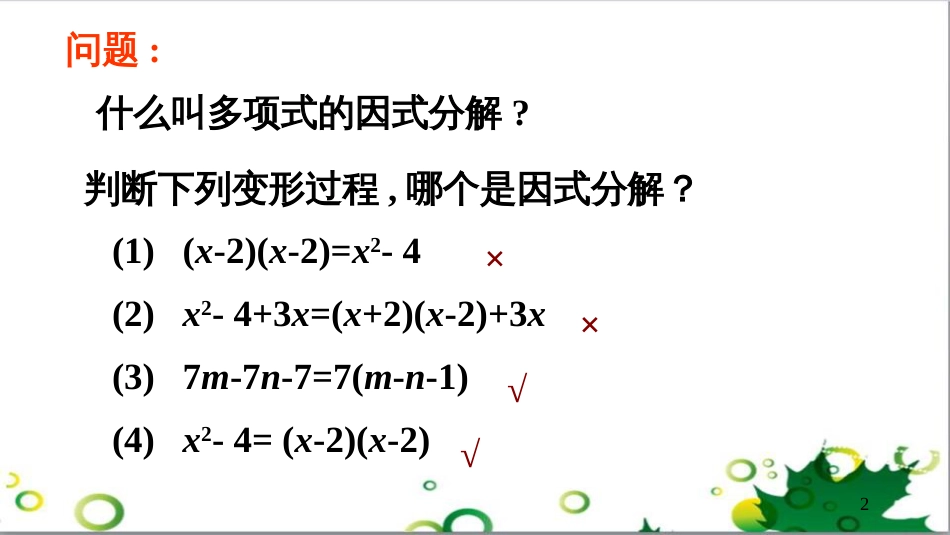 问题：

什么叫多项式的因式分解？

判断下列变形过程，哪个是因式分解？

(1) $(x-2)(x-2)=x^2-4$ ×

(2) $x^2-4+3x=(x+2)(x-2)+3x$ ×

(3) $7m-7n-7=7(m-n-1)$ √

(4) $x^2-4=(x-2)(x-2)$ √

2